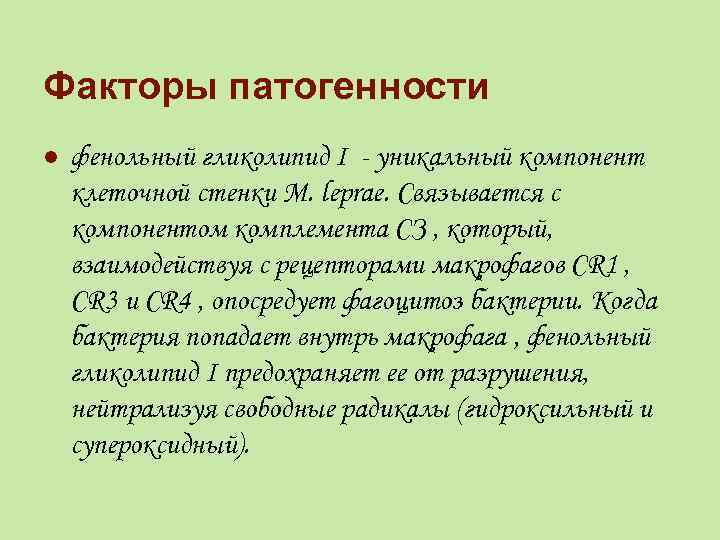 Факторы патогенности

● фенольный гликолипид I - уникальный компонент клеточной стенки M. leprae. Связывается с компонентом комплемента C3 , который, взаимодействуя с рецепторами макрофагов CR1 , CR3 и CR4 , опосредует фагоцитоз бактерии. Когда бактерия попадает внутрь макрофага , фенольный гликолипид I предохраняет ее от разрушения, нейтрализуя свободные радикалы (гидроксильный и супероксидный).